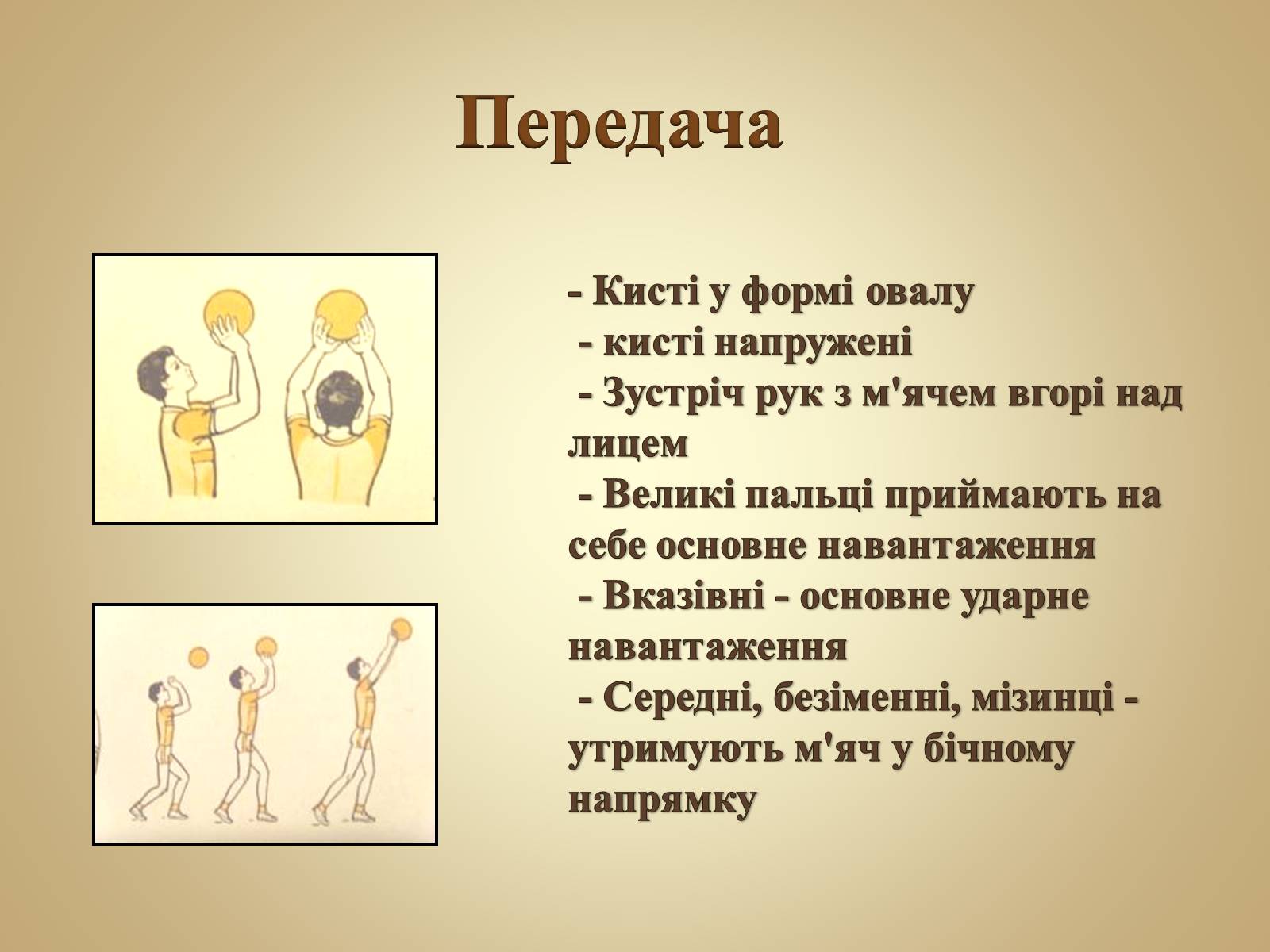 Передача

- Кисті у формі овалу
- кисті напружені
- Зустріч рук з м'ячем вгорі над лицем
- Великі пальці приймають на себе основне навантаження
- Вказівні - основне ударне навантаження
- Середні, безіменні, мізинці - утримують м'яч у бічному напрямку